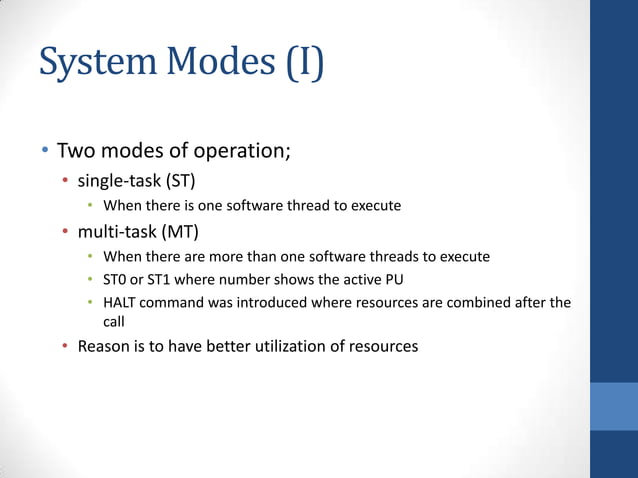 System Modes (I)

• Two modes of operation;
  • single-task (ST)
    • When there is one software thread to execute
  • multi-task (MT)
    • When there are more than one software threads to execute
    • ST0 or ST1 where number shows the active PU
    • HALT command was introduced where resources are combined after the call
  • Reason is to have better utilization of resources